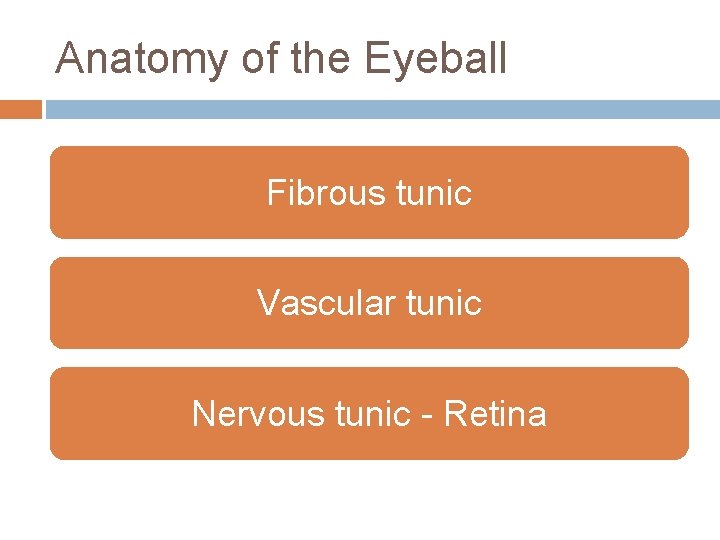 Anatomy of the Eyeball

Fibrous tunic

Vascular tunic

Nervous tunic - Retina